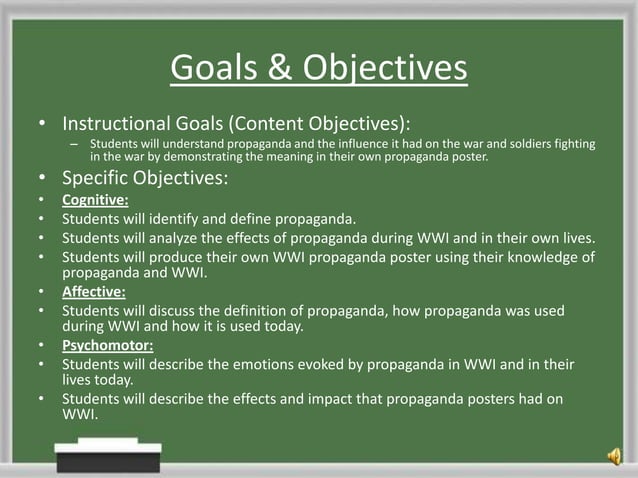 Goals & Objectives

• Instructional Goals (Content Objectives):
– Students will understand propaganda and the influence it had on the war and soldiers fighting in the war by demonstrating the meaning in their own propaganda poster.

• Specific Objectives:
• Cognitive:
• Students will identify and define propaganda.
• Students will analyze the effects of propaganda during WWI and in their own lives.
• Students will produce their own WWI propaganda poster using their knowledge of propaganda and WWI.
• Affective:
• Students will discuss the definition of propaganda, how propaganda was used during WWI and how it is used today.
• Psychomotor:
• Students will describe the emotions evoked by propaganda in WWI and in their lives today.
• Students will describe the effects and impact that propaganda posters had on WWI.